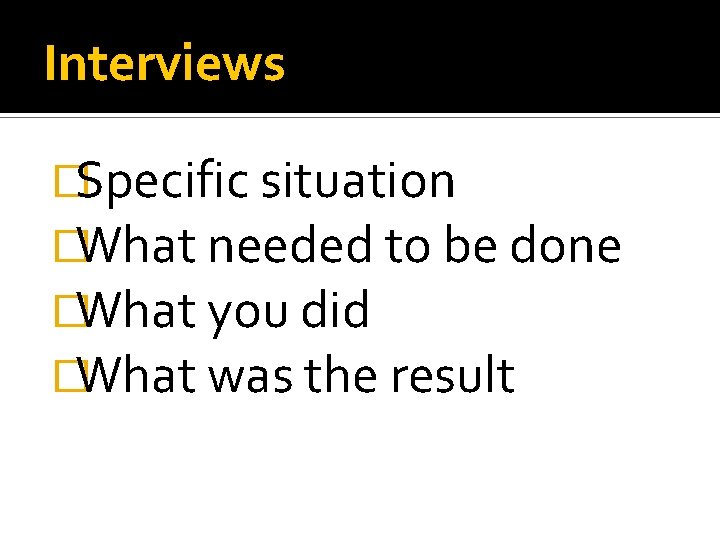 Interviews

Specific situation
What needed to be done
What you did
What was the result